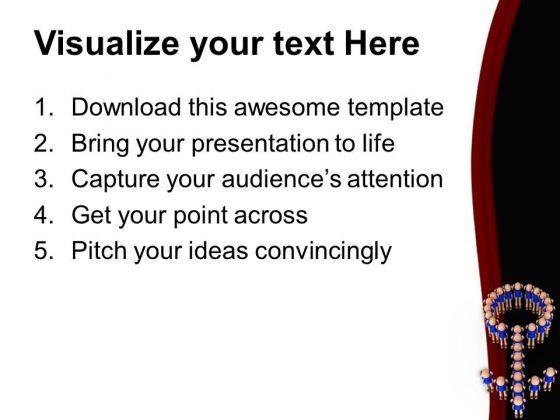 Visualize your text Here

1. Download this awesome template
2. Bring your presentation to life
3. Capture your audience's attention
4. Get your point across
5. Pitch your ideas convincingly